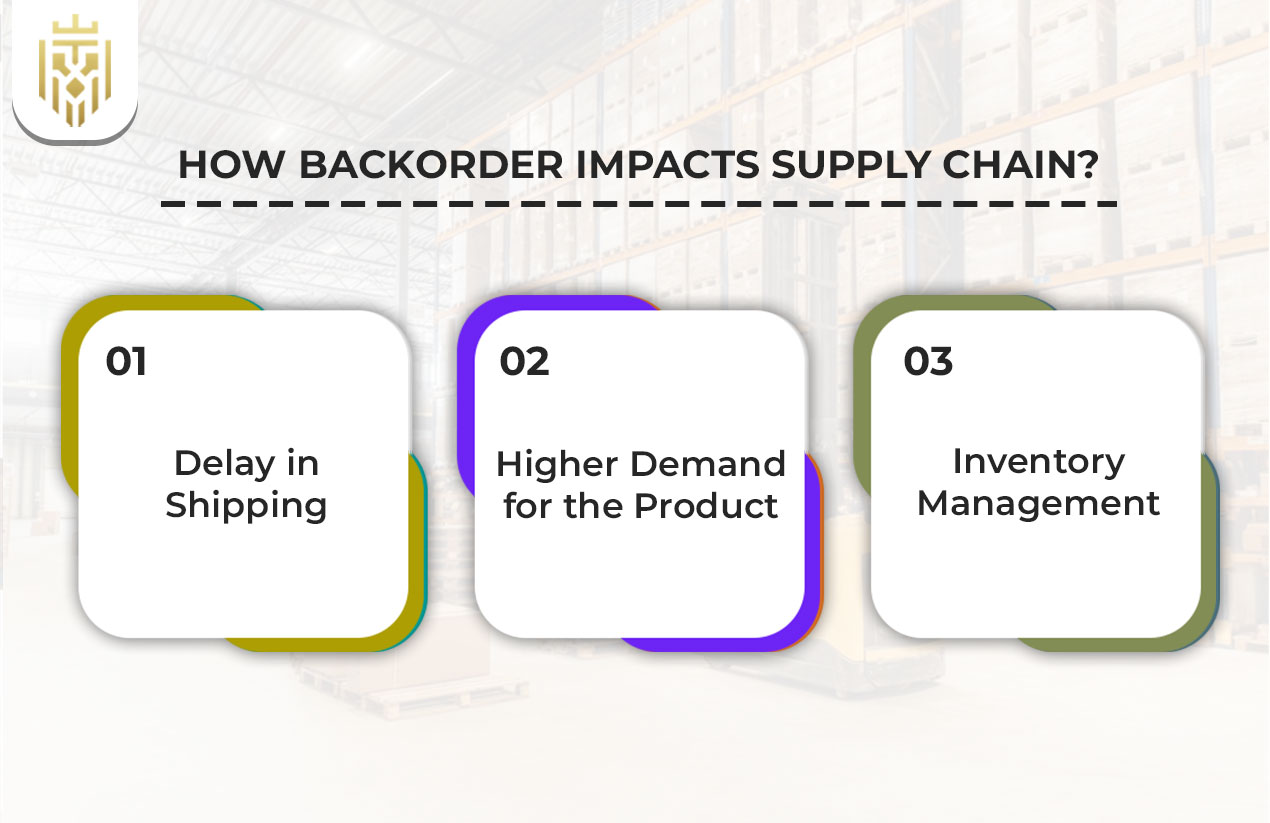 HOW BACKORDER IMPACTS SUPPLY CHAIN?

01
Delay in Shipping

02
Higher Demand for the Product

03
Inventory Management